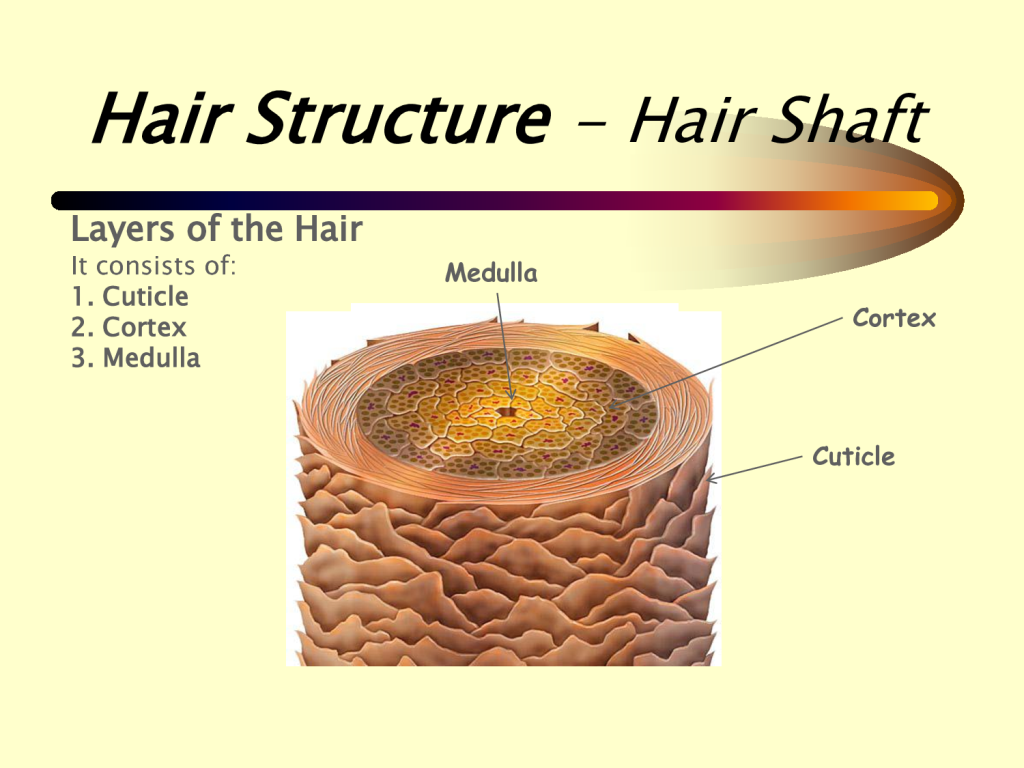 Hair Structure – Hair Shaft

Layers of the Hair
It consists of:
1. Cuticle
2. Cortex
3. Medulla

Medulla
Cortex
Cuticle